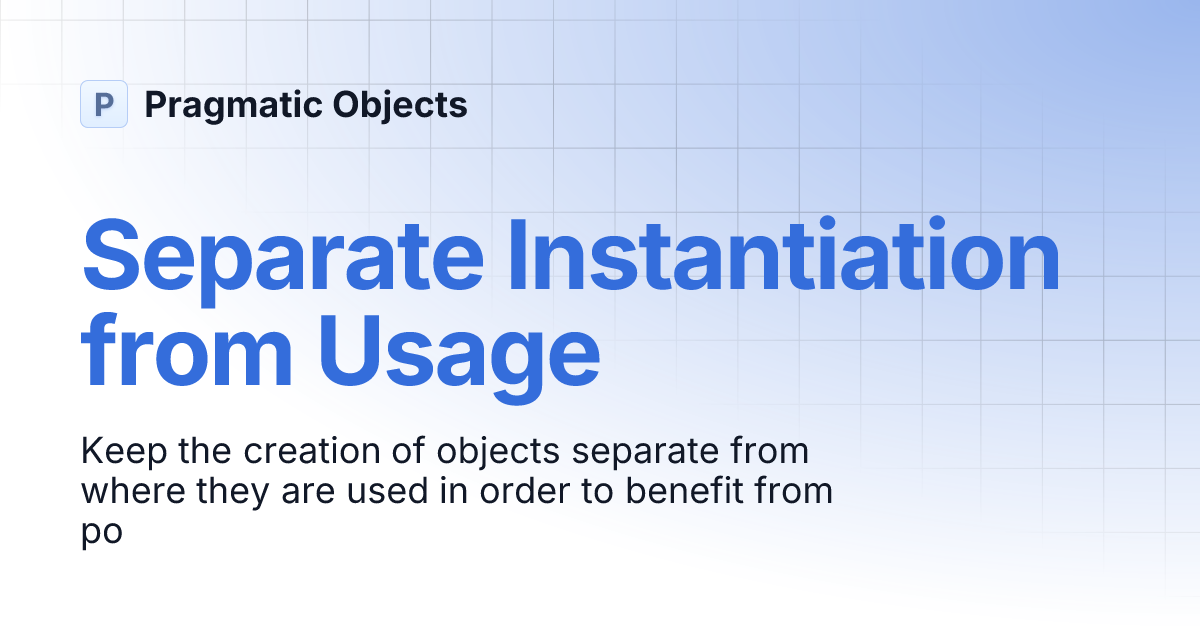 P Pragmatic Objects

Separate Instantiation from Usage

Keep the creation of objects separate from where they are used in order to benefit from po